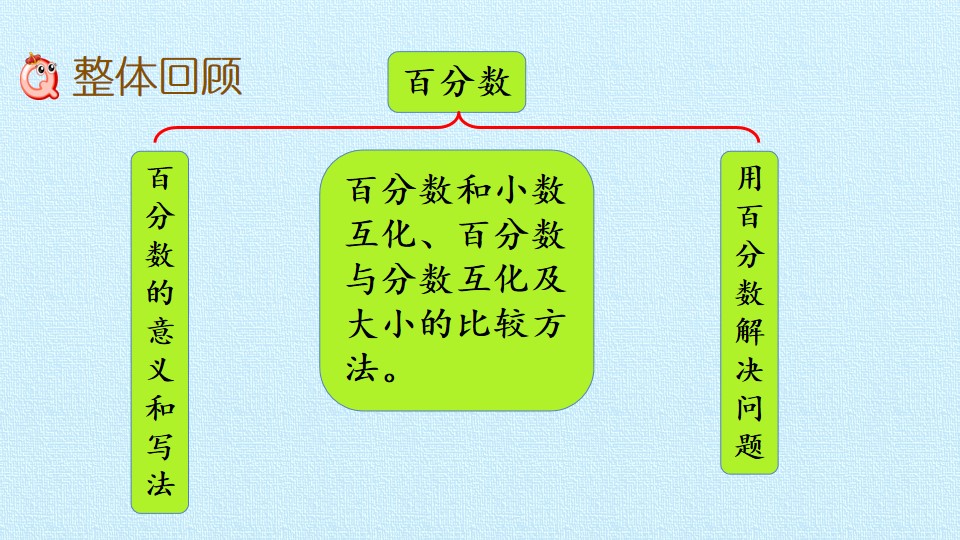 整体回顾

百分数

百分数的意义和写法

百分数和小数互化、百分数与分数互化及大小的比较方法。

用百分数解决问题